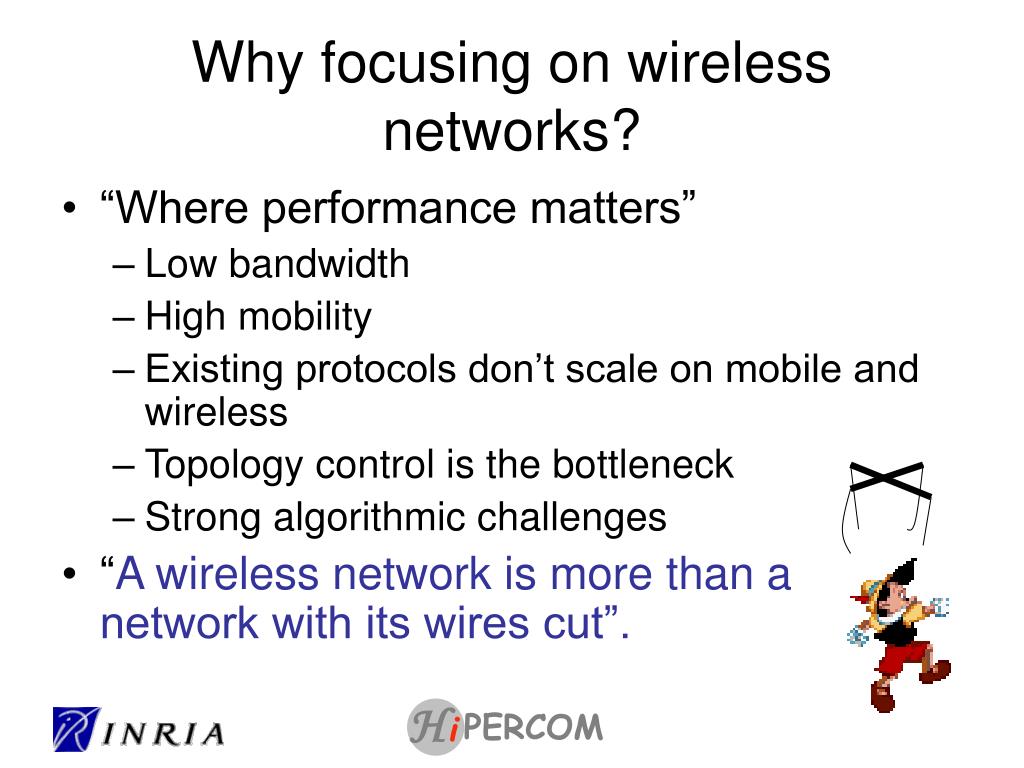 Why focusing on wireless networks?

• “Where performance matters”
– Low bandwidth
– High mobility
– Existing protocols don’t scale on mobile and wireless
– Topology control is the bottleneck
– Strong algorithmic challenges
• “A wireless network is more than a network with its wires cut”.

INRIA

HiPERCOM